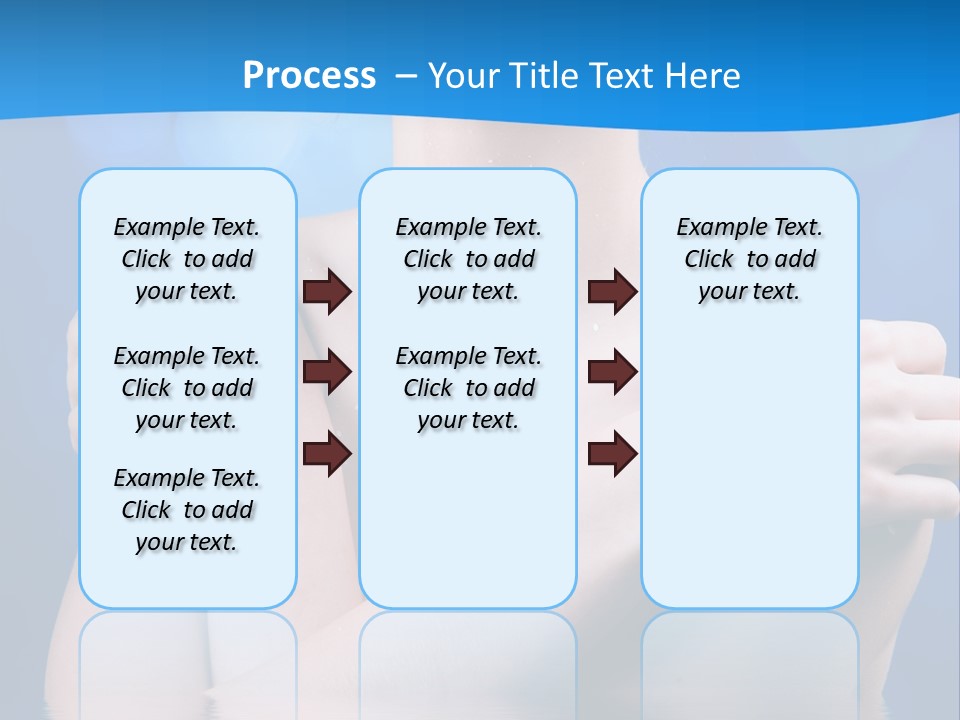 Process – Your Title Text Here

Example Text. Click to add your text.

Example Text. Click to add your text.

Example Text. Click to add your text.

Example Text. Click to add your text.

Example Text. Click to add your text.

Example Text. Click to add your text.